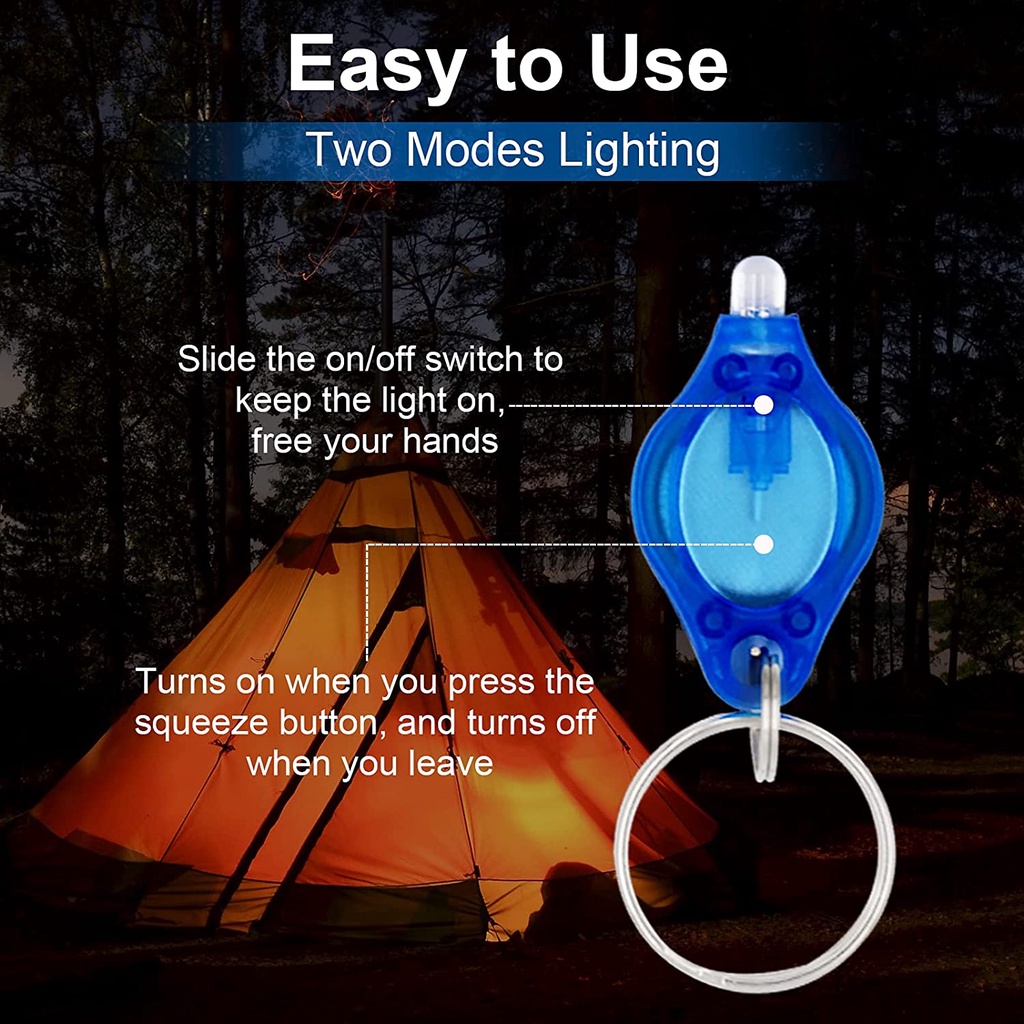 Easy to Use

Two Modes Lighting

Slide the on/off switch to keep the light on, free your hands

Turns on when you press the squeeze button, and turns off when you leave